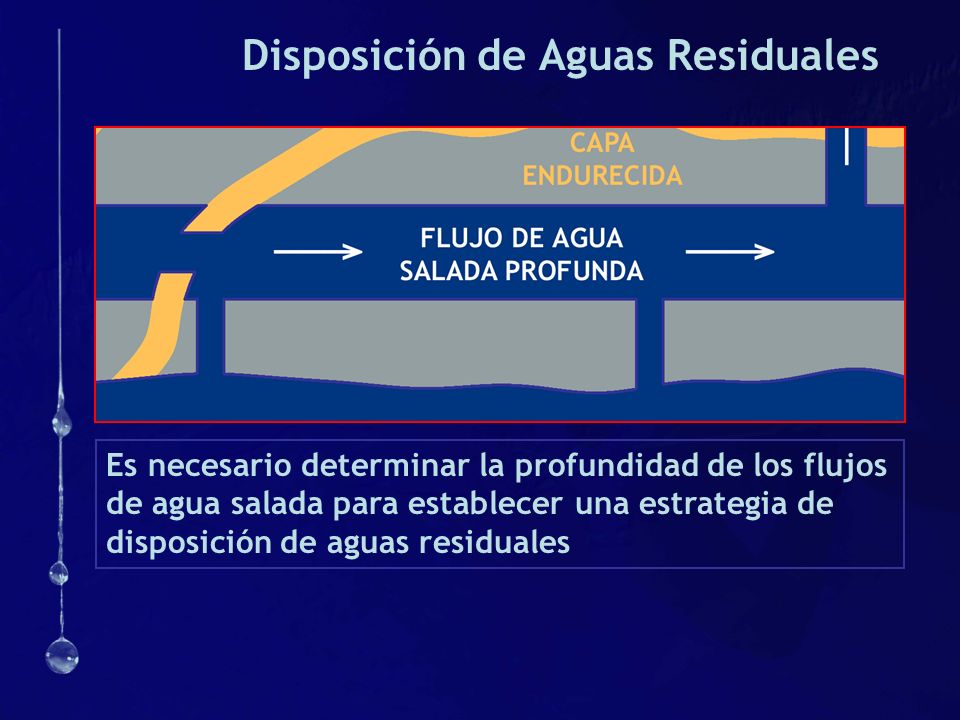 Disposición de Aguas Residuales

CAPA ENDURECIDA

FLUJO DE AGUA SALADA PROFUNDA

Es necesario determinar la profundidad de los flujos de agua salada para establecer una estrategia de disposición de aguas residuales